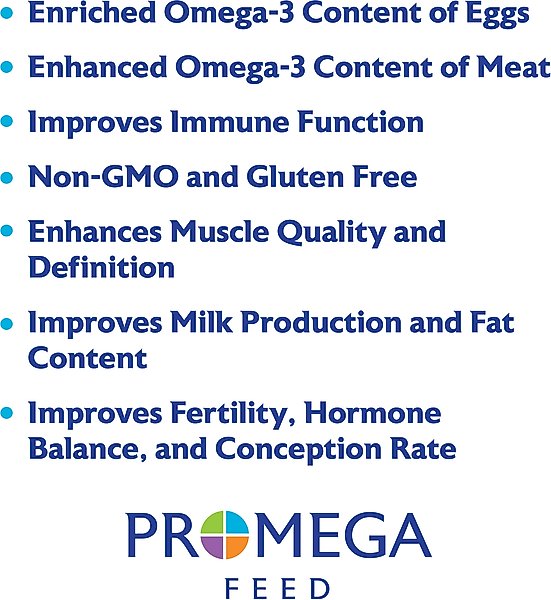 • Enriched Omega-3 Content of Eggs
• Enhanced Omega-3 Content of Meat
• Improves Immune Function
• Non-GMO and Gluten Free
• Enhances Muscle Quality and Definition
• Improves Milk Production and Fat Content
• Improves Fertility, Hormone Balance, and Conception Rate

PROMEGA
FEED